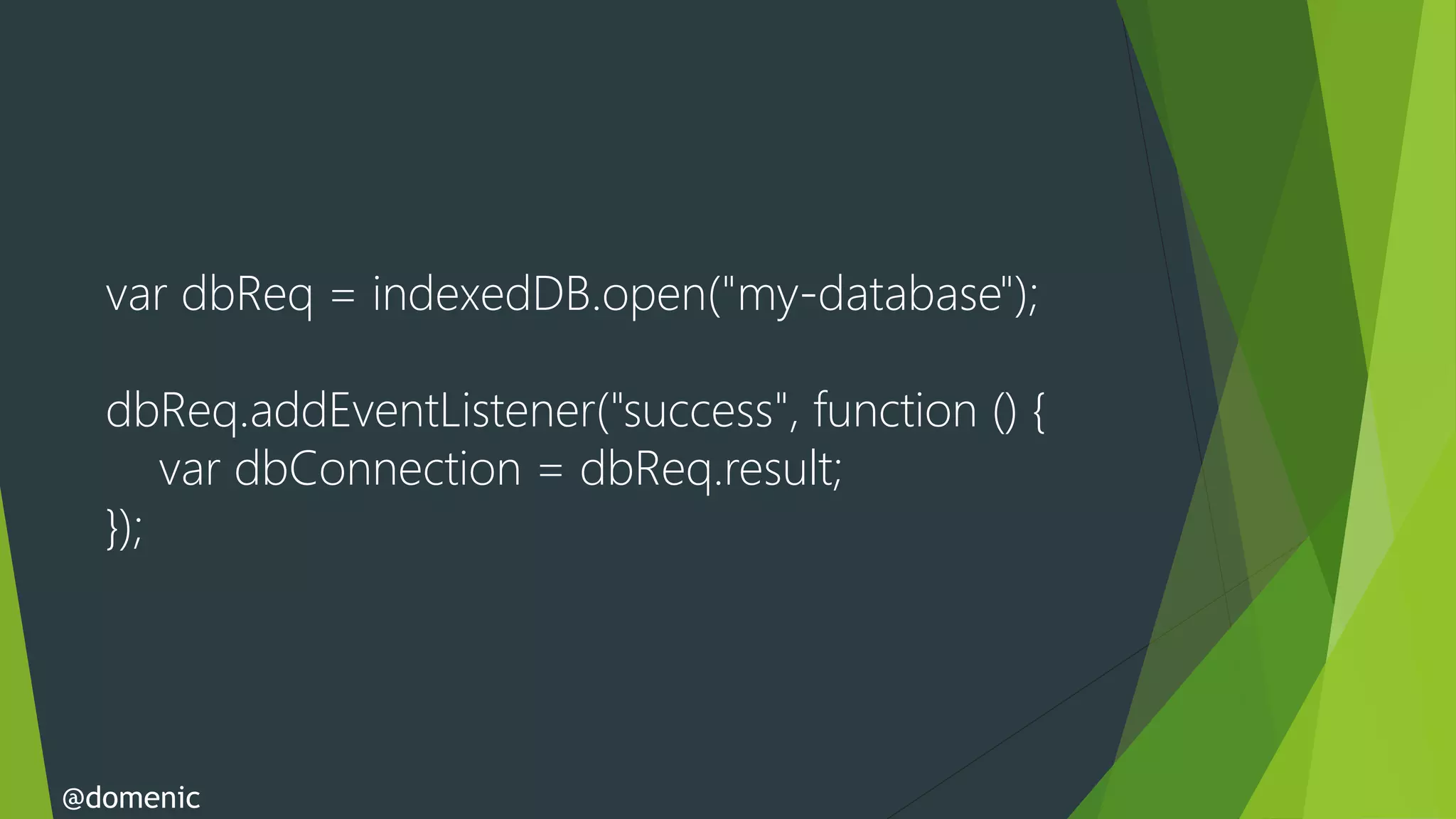 var dbReq = indexedDB.open("my-database");

dbReq.addEventListener("success", function () {
    var dbConnection = dbReq.result;
});

@domenic